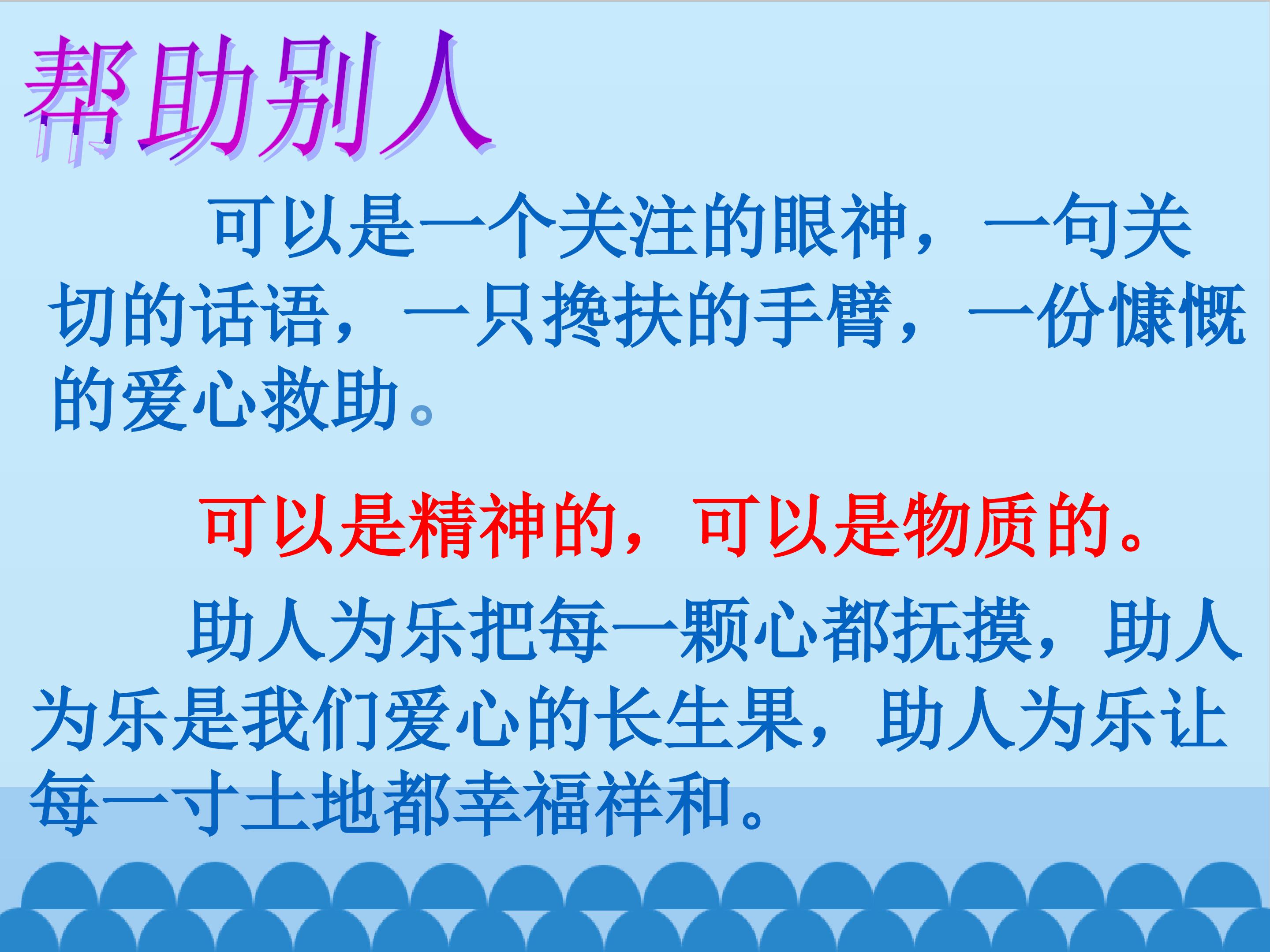 帮助别人

可以是一个关注的眼神，一句关切的话语，一只搀扶的手臂，一份慷慨的爱心救助。

可以是精神的，可以是物质的。

助人为乐把每一颗心都抚摸，助人为乐是我们爱心的长生果，助人为乐让每一寸土地都幸福祥和。